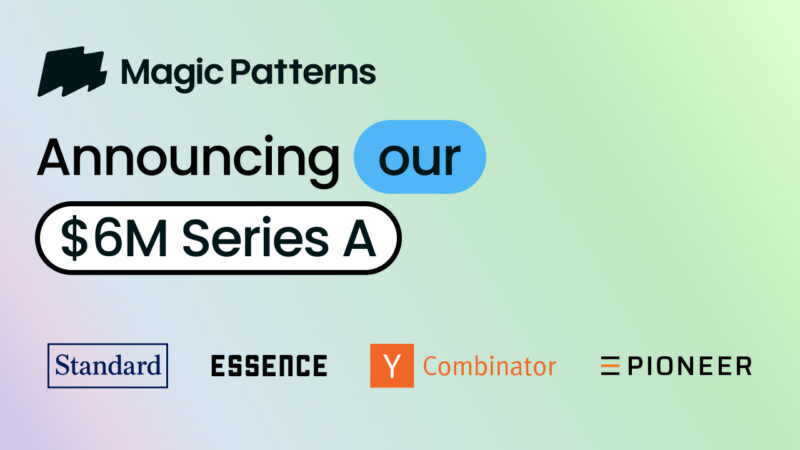 Magic Patterns

Announcing our

$6M Series A

Standard ESSENCE Y Combinator PIONEER